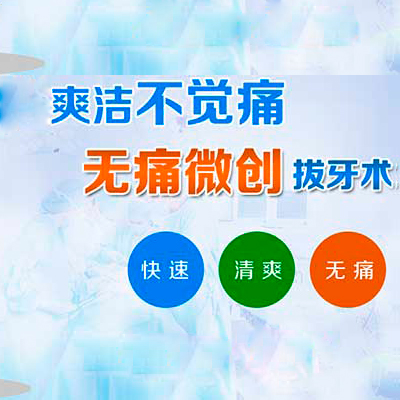 爽洁不觉痛

无痛微创 拔牙术

快速 清爽 无痛